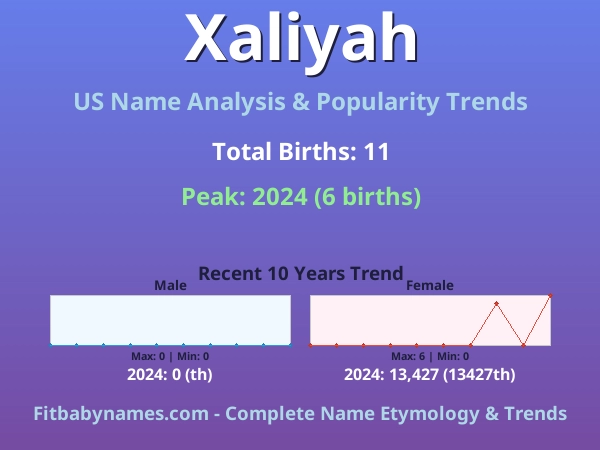 Xaliyah

US Name Analysis & Popularity Trends

Total Births: 11

Peak: 2024 (6 births)

Recent 10 Years Trend

Male

Max: 0 | Min: 0

2024: 0 (th)

Female

Max: 6 | Min: 0

2024: 13,427 (13427th)

Fitbabynames.com - Complete Name Etymology & Trends